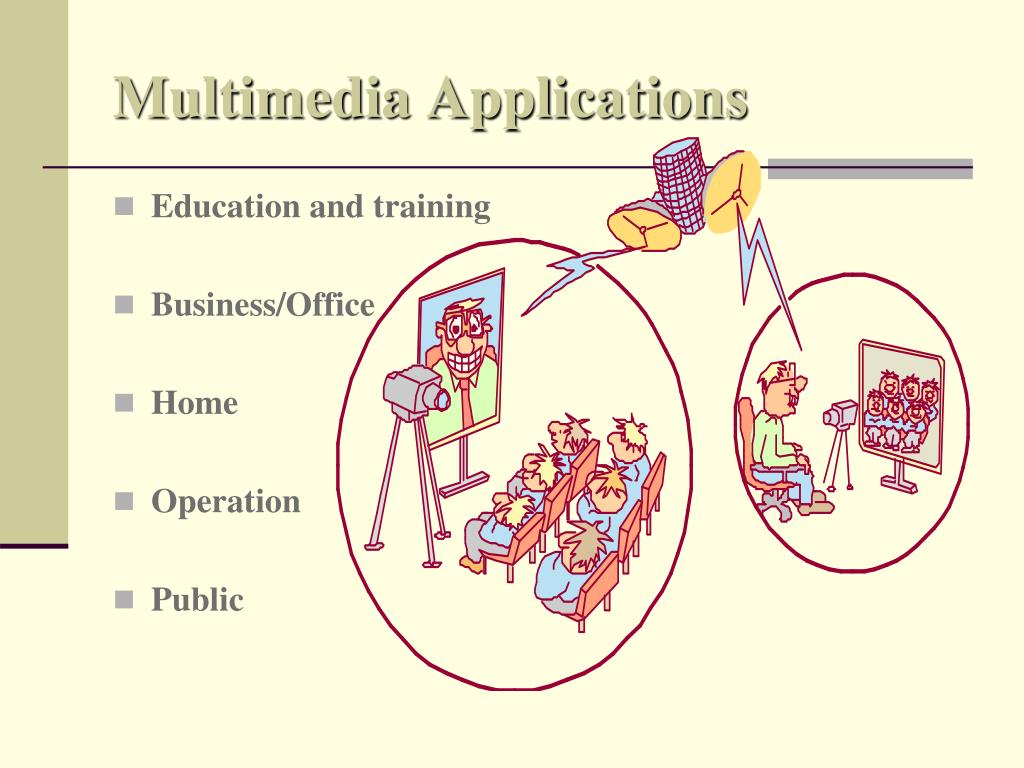 Multimedia Applications

Education and training

Business/Office

Home

Operation

Public